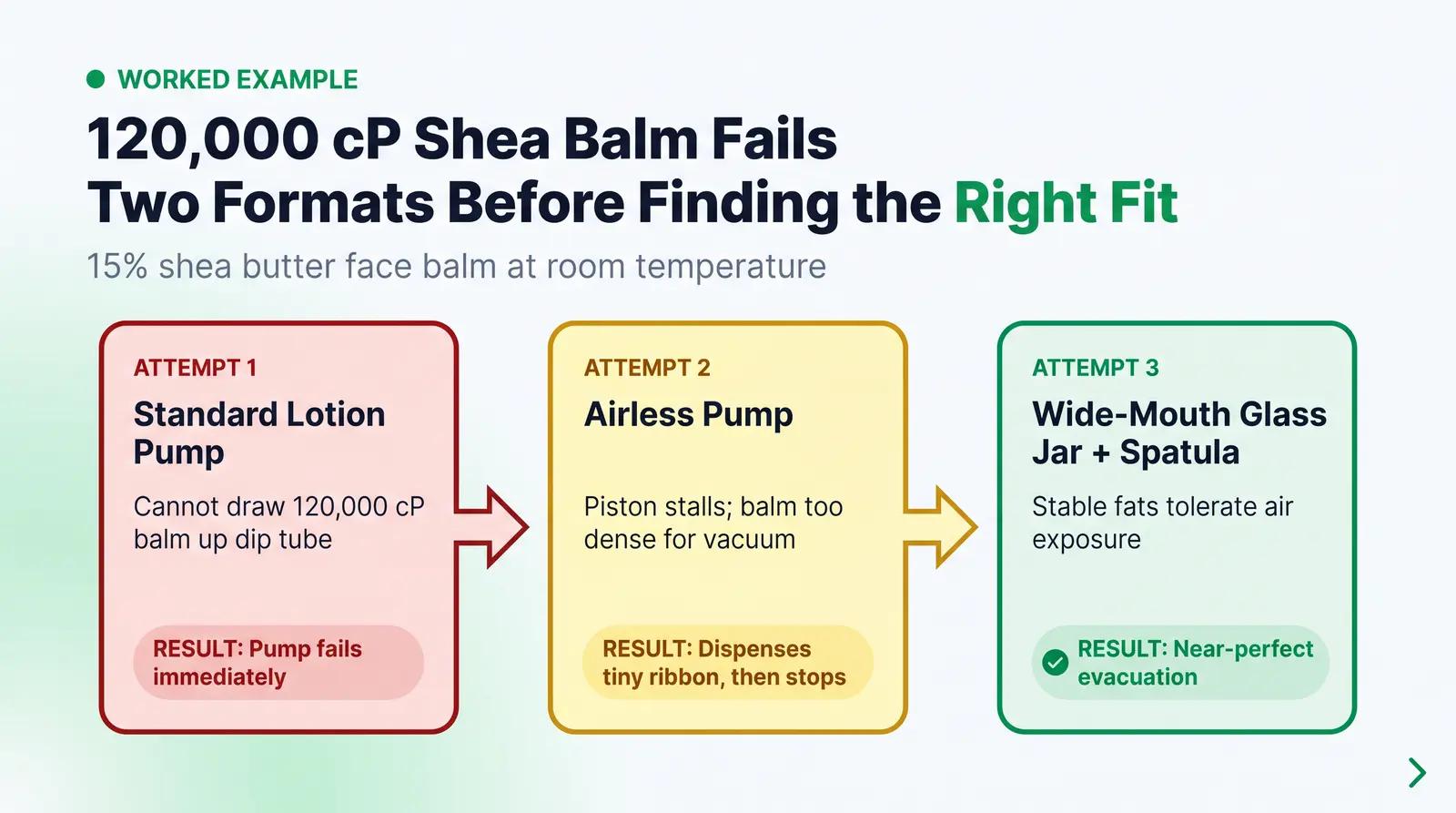 WORKED EXAMPLE

120,000 cP Shea Balm Fails Two Formats Before Finding the Right Fit

15% shea butter face balm at room temperature

ATTEMPT 1

Standard Lotion Pump

Cannot draw 120,000 cP balm up dip tube

RESULT: Pump fails immediately

ATTEMPT 2

Airless Pump

Piston stalls; balm too dense for vacuum

RESULT: Dispenses tiny ribbon, then stops

ATTEMPT 3

Wide-Mouth Glass Jar + Spatula

Stable fats tolerate air exposure

RESULT: Near-perfect evacuation